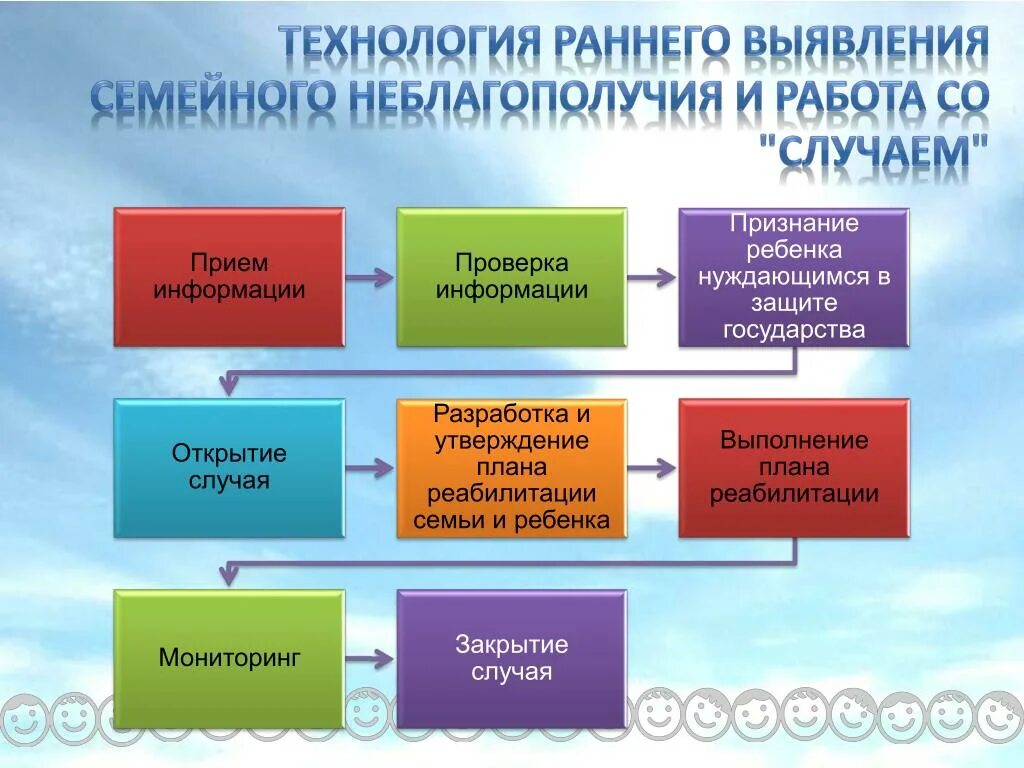 ТЕХНОЛОГИЯ РАННЕГО ВЫЯВЛЕНИЯ СЕМЕЙНОГО НЕБЛАГОПОЛУЧИЯ И РАБОТА СО "СЛУЧАЕМ"

Прием информации

Проверка информации

Признание ребенка нуждающимся в защите государства

Открытие случая

Разработка и утверждение плана реабилитации семьи и ребенка

Выполнение плана реабилитации

Мониторинг

Закрытие случая